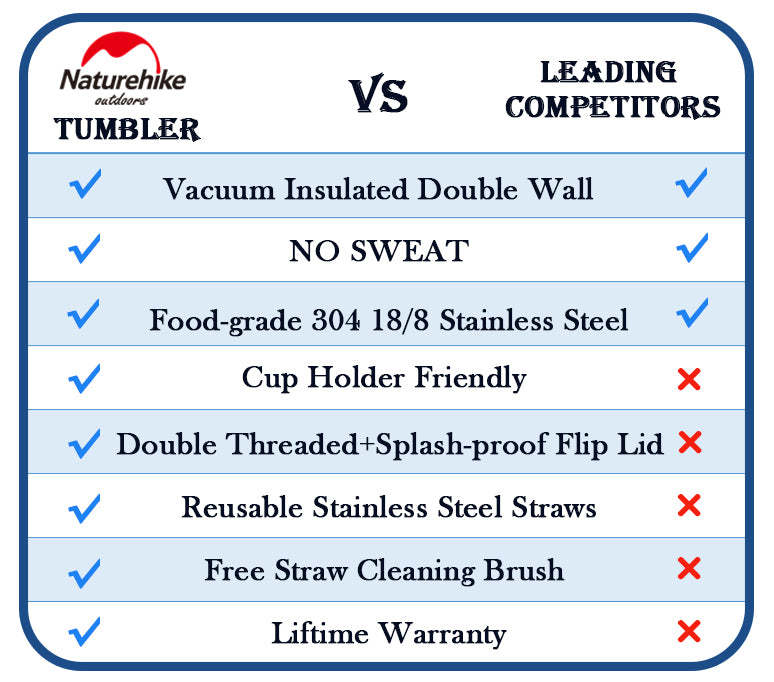 | Naturehike outdoors TUMBLER | VS | LEADING COMPETITORS |
|---|---|---|
| ✓ | Vacuum Insulated Double Wall | ✓ |
| ✓ | NO SWEAT | ✓ |
| ✓ | Food-grade 304 18/8 Stainless Steel | ✓ |
| ✓ | Cup Holder Friendly | ✗ |
| ✓ | Double Threaded+Splash-proof Flip Lid | ✗ |
| ✓ | Reusable Stainless Steel Straws | ✗ |
| ✓ | Free Straw Cleaning Brush | ✗ |
| ✓ | Liftime Warranty | ✗ |